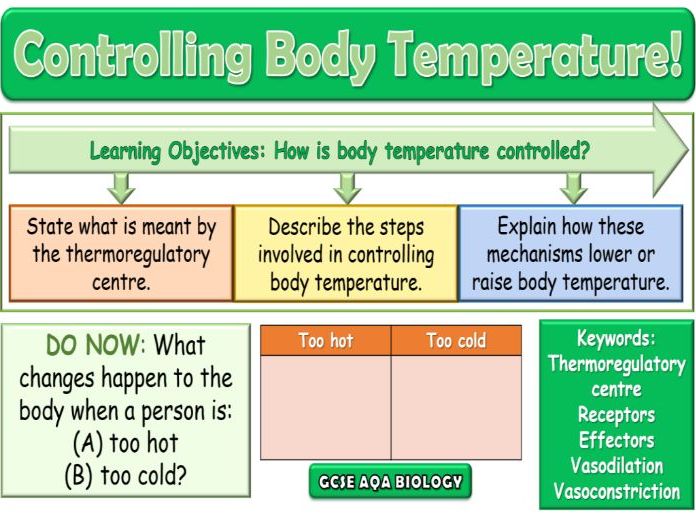 Controlling Body Temperature!

Learning Objectives: How is body temperature controlled?

State what is meant by the thermoregulatory centre.

Describe the steps involved in controlling body temperature.

Explain how these mechanisms lower or raise body temperature.

DO NOW: What changes happen to the body when a person is:
(A) too hot
(B) too cold?

| Too hot | Too cold |
|---|---|
| | |

GCSE AQA BIOLOGY

Keywords:
Thermoregulatory centre
Receptors
Effectors
Vasodilation
Vasoconstriction